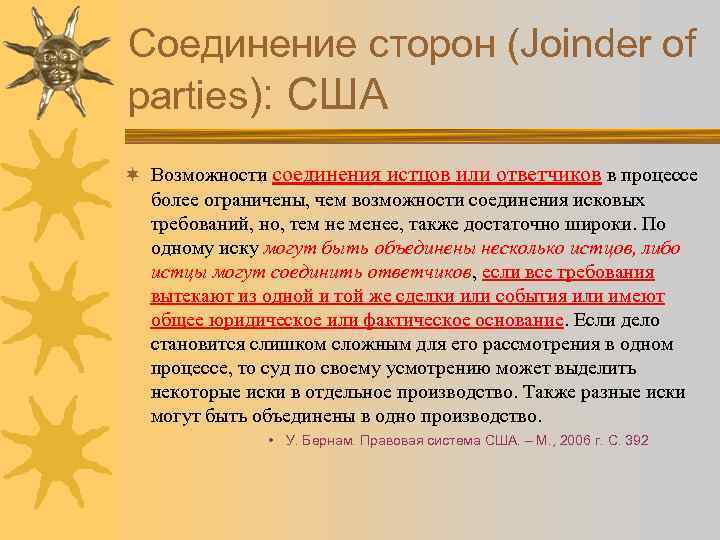 Соединение сторон (Joinder of parties): США

Возможности соединения истцов или ответчиков в процессе более ограничены, чем возможности соединения исковых требований, но, тем не менее, также достаточно широки. По одному иску могут быть объединены несколько истцов, либо истцы могут соединить ответчиков, если все требования вытекают из одной и той же сделки или события или имеют общее юридическое или фактическое основание. Если дело становится слишком сложным для его рассмотрения в одном процессе, то суд по своему усмотрению может выделить некоторые иски в отдельное производство. Также разные иски могут быть объединены в одно производство.

• У. Бернам. Правовая система США. – М., 2006 г. С. 392